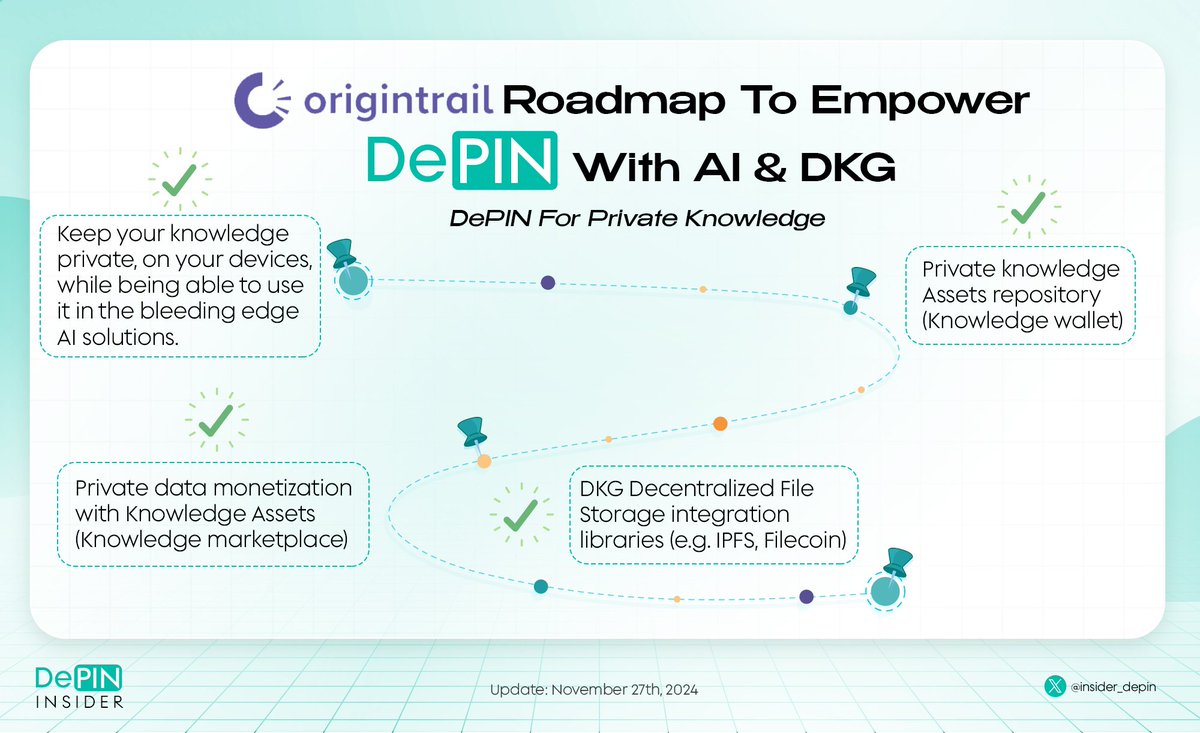 origintrail Roadmap To Empower DePIN With AI & DKG

DePIN For Private Knowledge

Keep your knowledge private, on your devices, while being able to use it in the bleeding edge AI solutions.

Private knowledge Assets repository (Knowledge wallet)

Private data monetization with Knowledge Assets (Knowledge marketplace)

DKG Decentralized File Storage integration libraries (e.g. IPFS, Filecoin)

DePIN INSIDER

Update: November 27th, 2024

@insider_depin